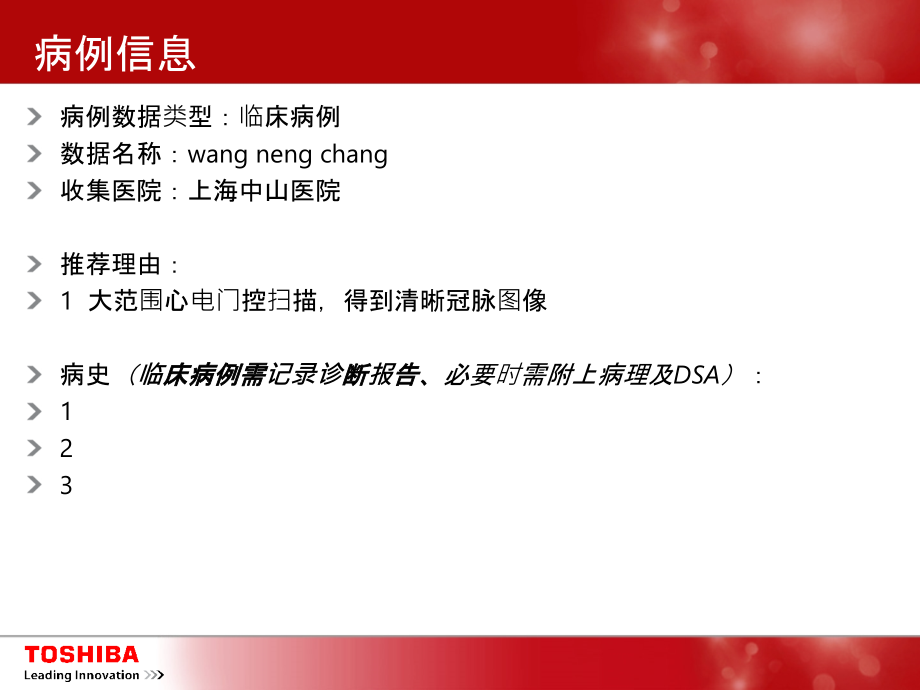 病例信息

病例数据类型：临床病例

数据名称：wang neng chang

收集医院：上海中山医院

推荐理由：

1 大范围心电门控扫描，得到清晰冠脉图像

病史（临床病例需记录诊断报告、必要时需附上病理及DSA）：

1

2

3

TOSHIBA
Leading Innovation >>>